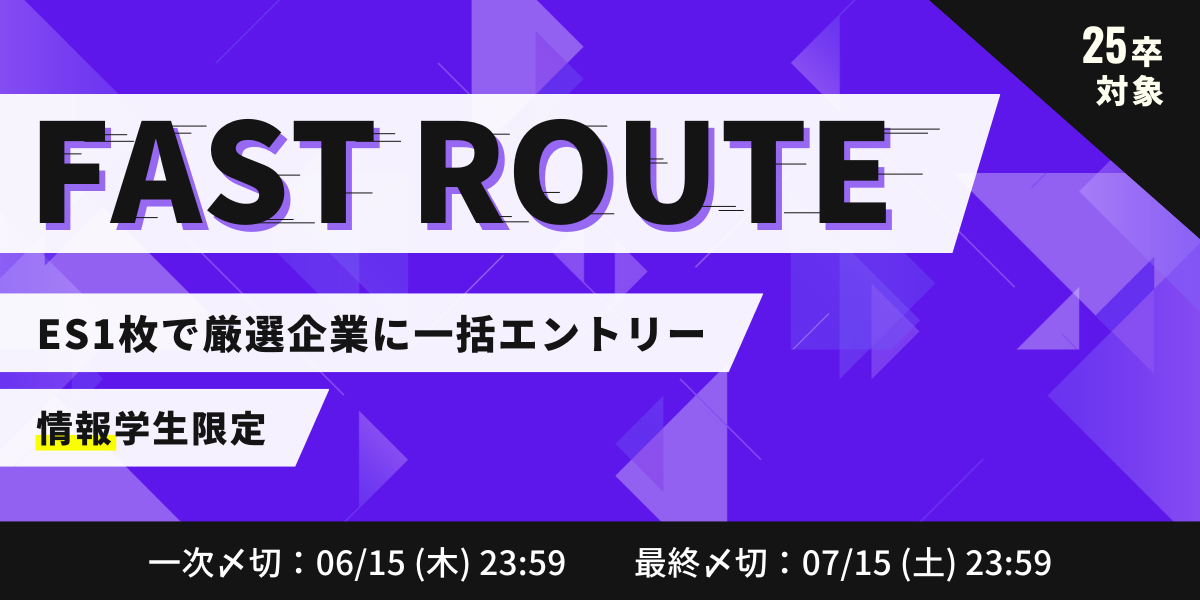 25卒
対象

FAST ROUTE

ES1枚で厳選企業に一括エントリー

情報学生限定

一次〆切：06/15 (木) 23:59　最終〆切：07/15 (土) 23:59